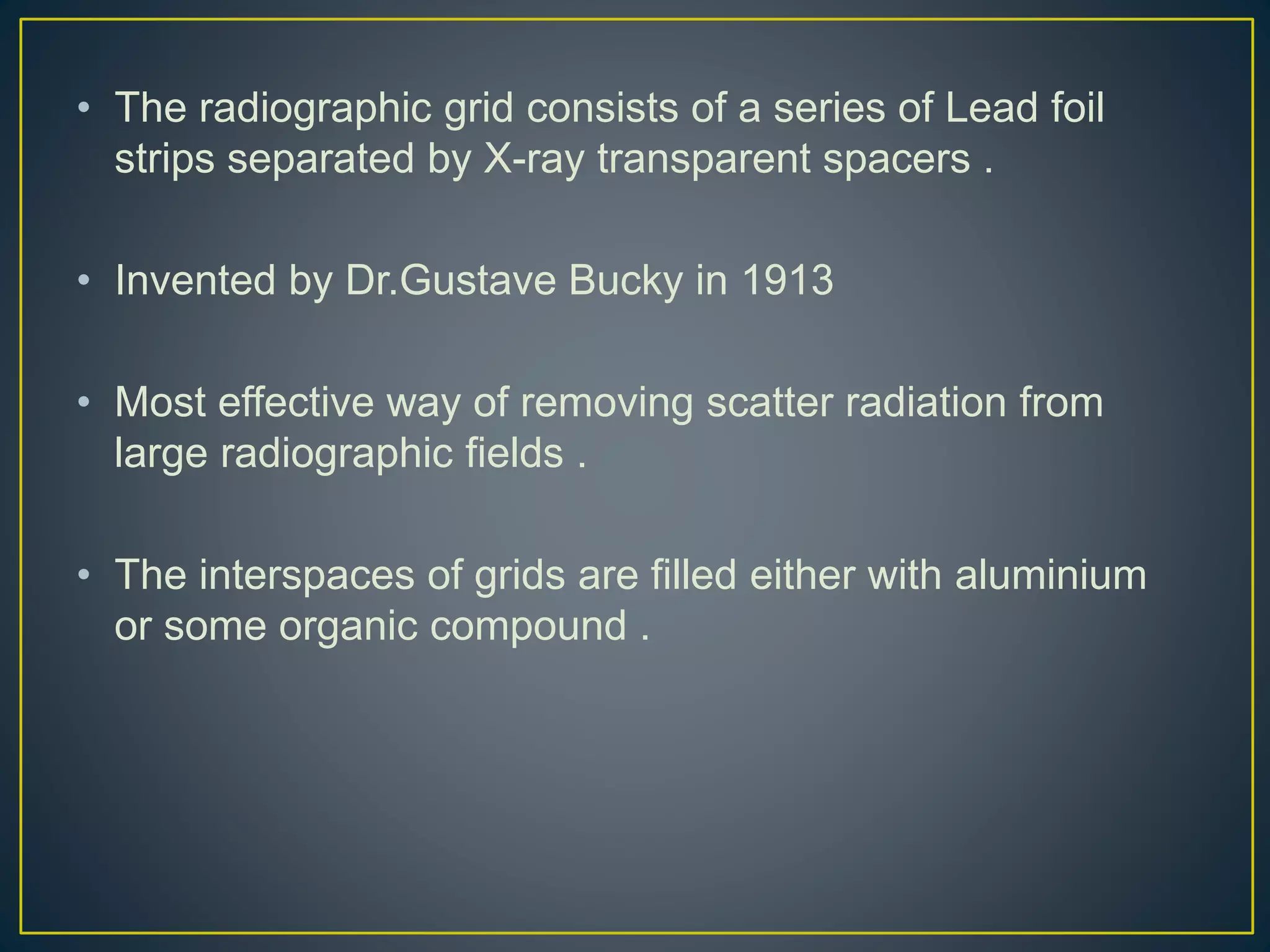 • The radiographic grid consists of a series of Lead foil strips separated by X-ray transparent spacers .

• Invented by Dr.Gustave Bucky in 1913

• Most effective way of removing scatter radiation from large radiographic fields .

• The interspaces of grids are filled either with aluminium or some organic compound .